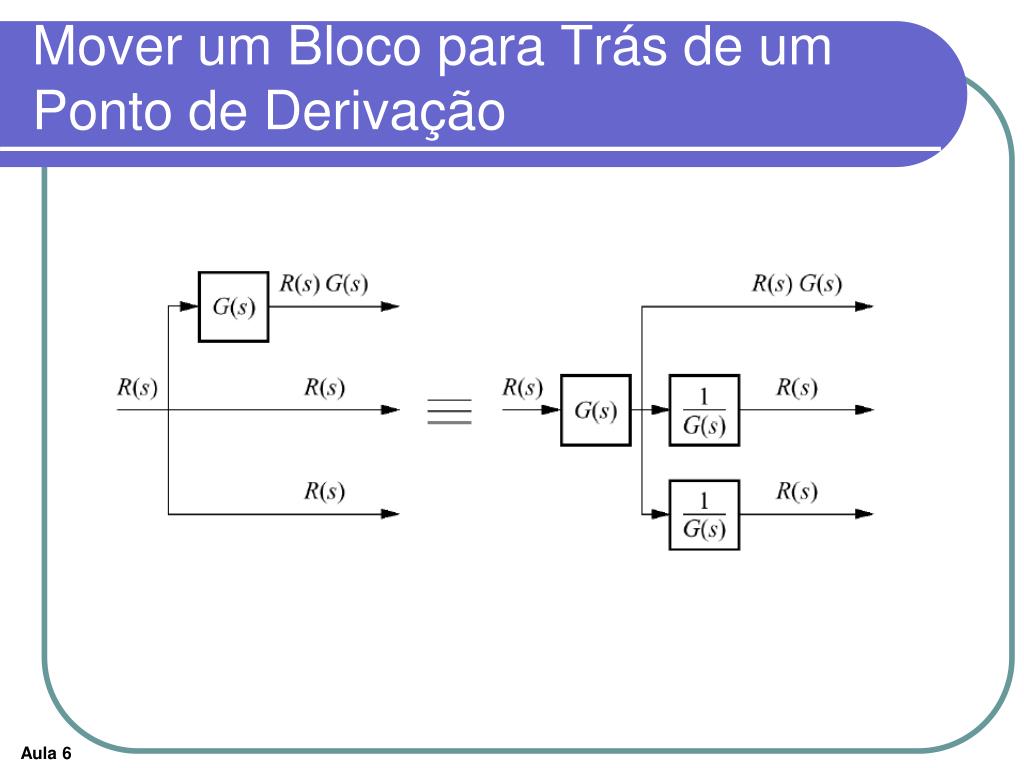 Mover um Bloco para Trás de um Ponto de Derivação

$G(s)$
$R(s)\,G(s)$
$R(s)$
$R(s)$
$R(s)$

$\equiv$

$R(s)\,G(s)$
$R(s)$
$G(s)$
$\frac{1}{G(s)}$
$R(s)$
$\frac{1}{G(s)}$
$R(s)$

Aula 6